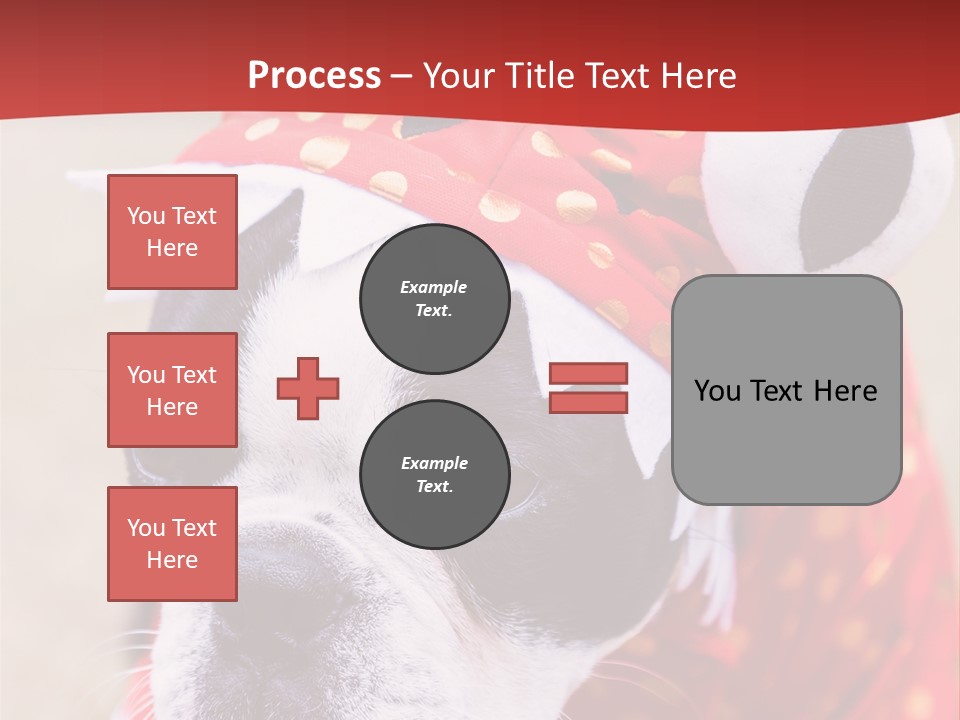 Process – Your Title Text Here

You Text Here

You Text Here

You Text Here

Example Text.

Example Text.

You Text Here